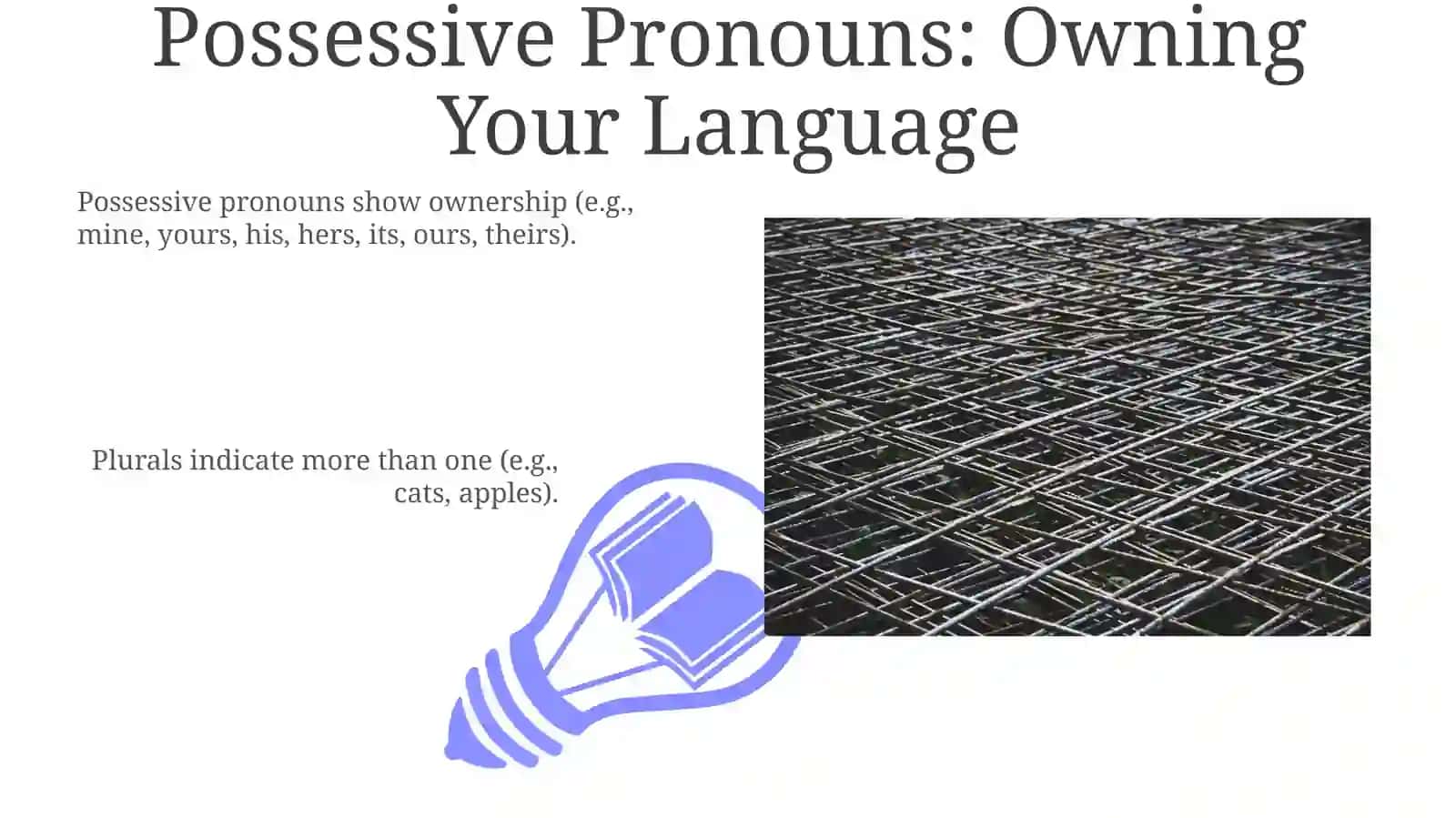 Possessive Pronouns: Owning Your Language

Possessive pronouns show ownership (e.g., mine, yours, his, hers, its, ours, theirs).

Plurals indicate more than one (e.g., cats, apples).